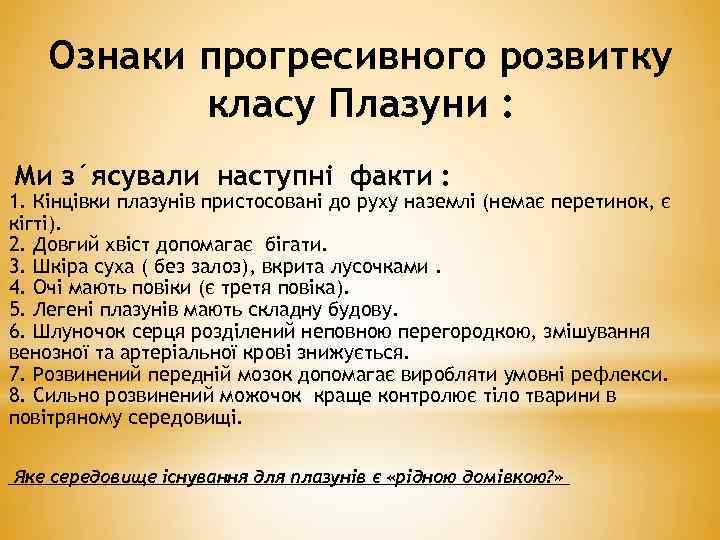 Ознаки прогресивного розвитку класу Плазуни :

Ми з´ясували наступні факти :
1. Кінцівки плазунів пристосовані до руху наземлі (немає перетинок, є кігті).
2. Довгий хвіст допомагає бігати.
3. Шкіра суха ( без залоз), вкрита лусочками .
4. Очі мають повіки (є третя повіка).
5. Легені плазунів мають складну будову.
6. Шлуночок серця розділений неповною перегородкою, змішування венозної та артеріальної крові знижується.
7. Розвинений передній мозок допомагає виробляти умовні рефлекси.
8. Сильно розвинений можочок краще контролює тіло тварини в повітряному середовищі.

Яке середовище існування для плазунів є «рідною домівкою?»